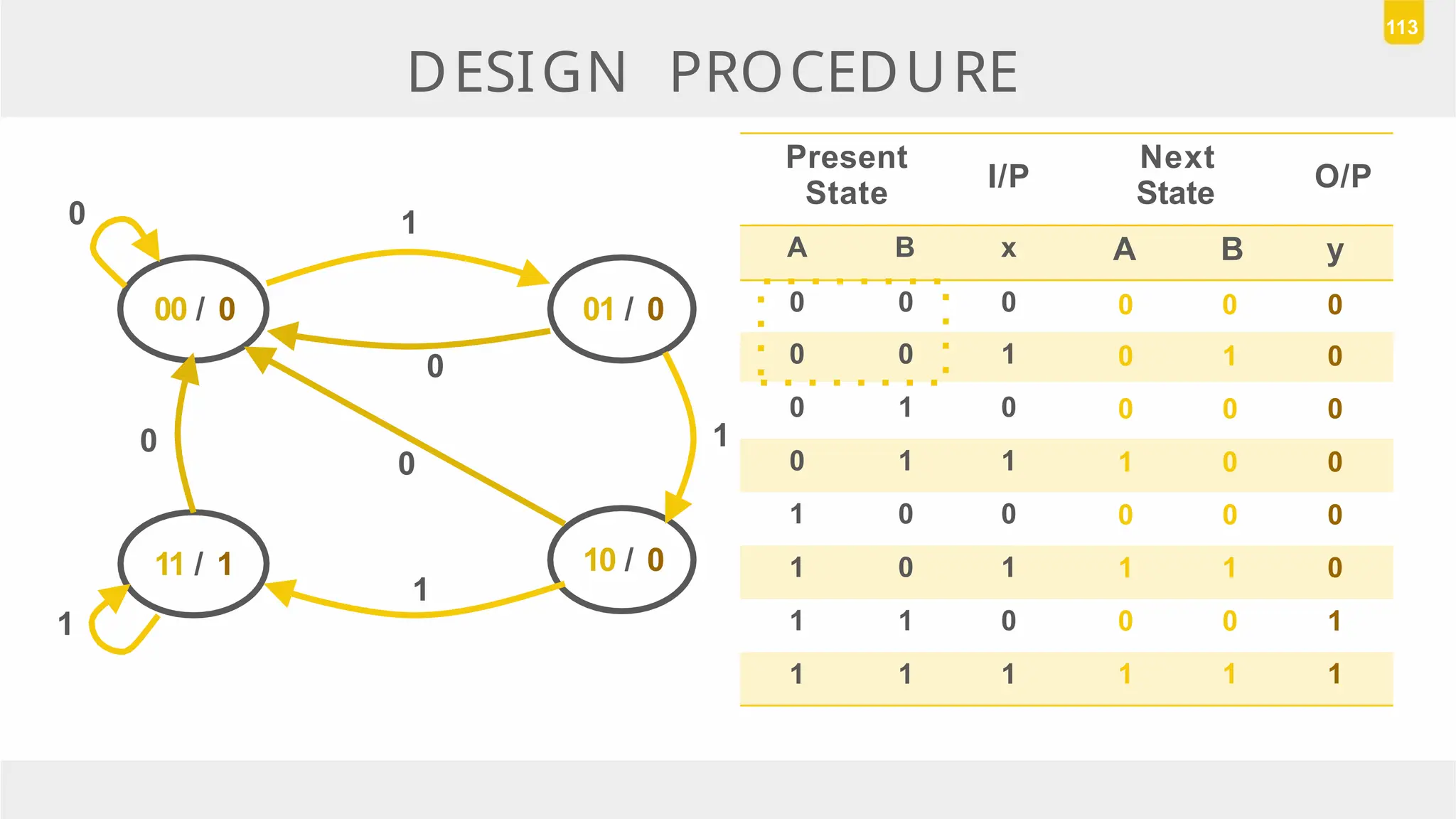 113

DESIGN PROCEDURE

0
1
00 / 0
01 / 0
0
0
0
1
11 / 1
10 / 0
1
1

| Present State | | I/P | Next State | | O/P |
|---|---|---|---|---|---|
| A | B | x | A | B | y |
| 0 | 0 | 0 | 0 | 0 | 0 |
| 0 | 0 | 1 | 0 | 1 | 0 |
| 0 | 1 | 0 | 0 | 0 | 0 |
| 0 | 1 | 1 | 1 | 0 | 0 |
| 1 | 0 | 0 | 0 | 0 | 0 |
| 1 | 0 | 1 | 1 | 1 | 0 |
| 1 | 1 | 0 | 0 | 0 | 1 |
| 1 | 1 | 1 | 1 | 1 | 1 |